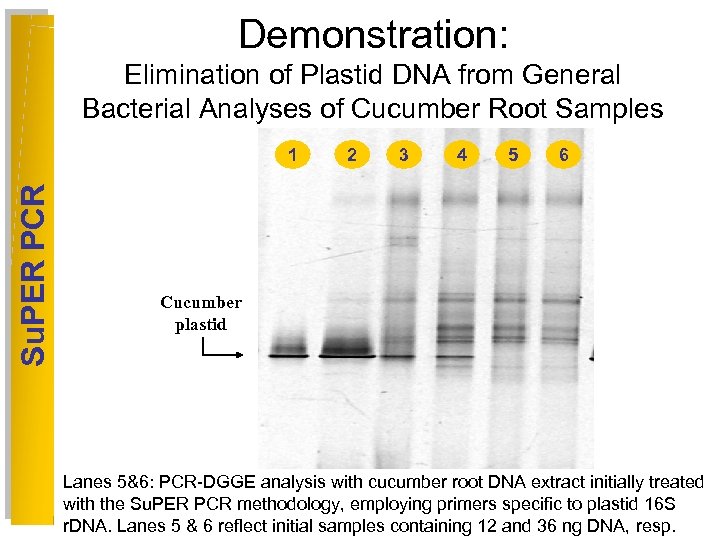 SuPER PCR

Demonstration:
Elimination of Plastid DNA from General Bacterial Analyses of Cucumber Root Samples

1 2 3 4 5 6

Cucumber plastid

Lanes 5&6: PCR-DGGE analysis with cucumber root DNA extract initially treated with the SuPER PCR methodology, employing primers specific to plastid 16S rDNA. Lanes 5 & 6 reflect initial samples containing 12 and 36 ng DNA, resp.